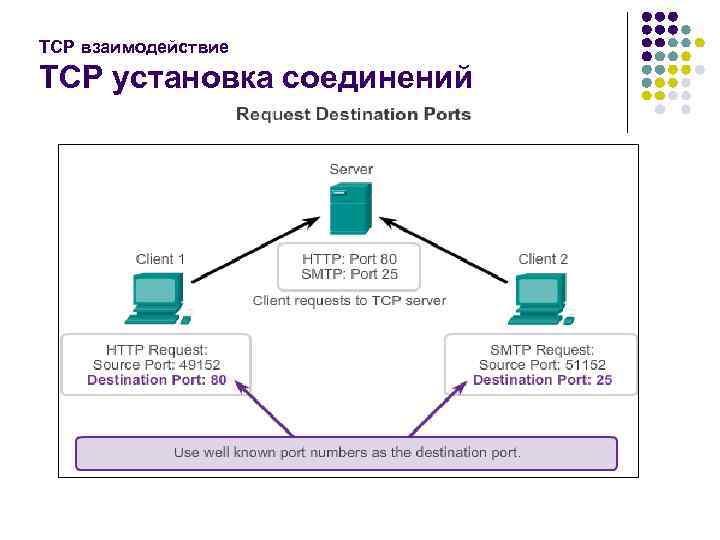 TCP взаимодействие
TCP установка соединений

Request Destination Ports

Server

Client 1

HTTP: Port 80
SMTP: Port 25

Client 2

Client requests to TCP server

HTTP Request:
Source Port: 49152
Destination Port: 80

SMTP Request:
Source Port: 51152
Destination Port: 25

Use well known port numbers as the destination port.